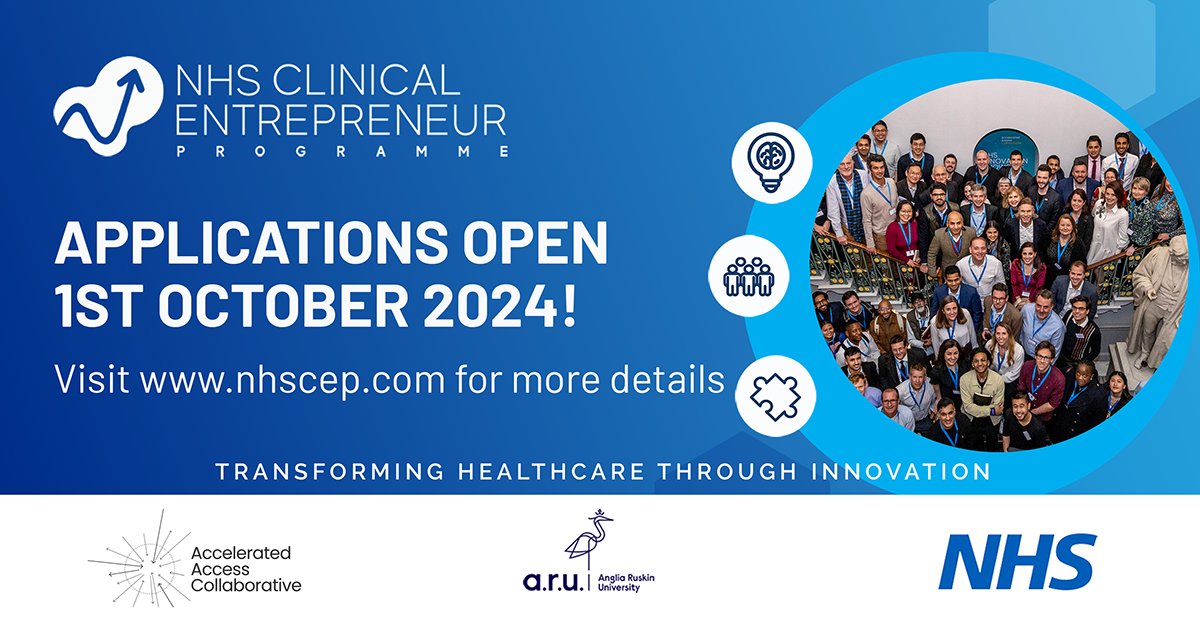 NHS CLINICAL ENTREPRENEUR
PROGRAMME

APPLICATIONS OPEN
1ST OCTOBER 2024!

Visit www.nhscep.com for more details

TRANSFORMING HEALTHCARE THROUGH INNOVATION

Accelerated Access Collaborative

a.r.u. Anglia Ruskin University

NHS